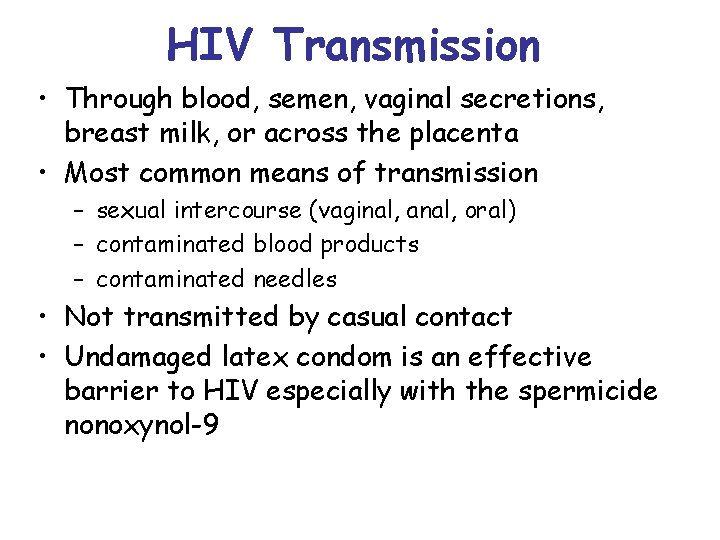 HIV Transmission

• Through blood, semen, vaginal secretions, breast milk, or across the placenta
• Most common means of transmission
– sexual intercourse (vaginal, anal, oral)
– contaminated blood products
– contaminated needles
• Not transmitted by casual contact
• Undamaged latex condom is an effective barrier to HIV especially with the spermicide nonoxynol-9